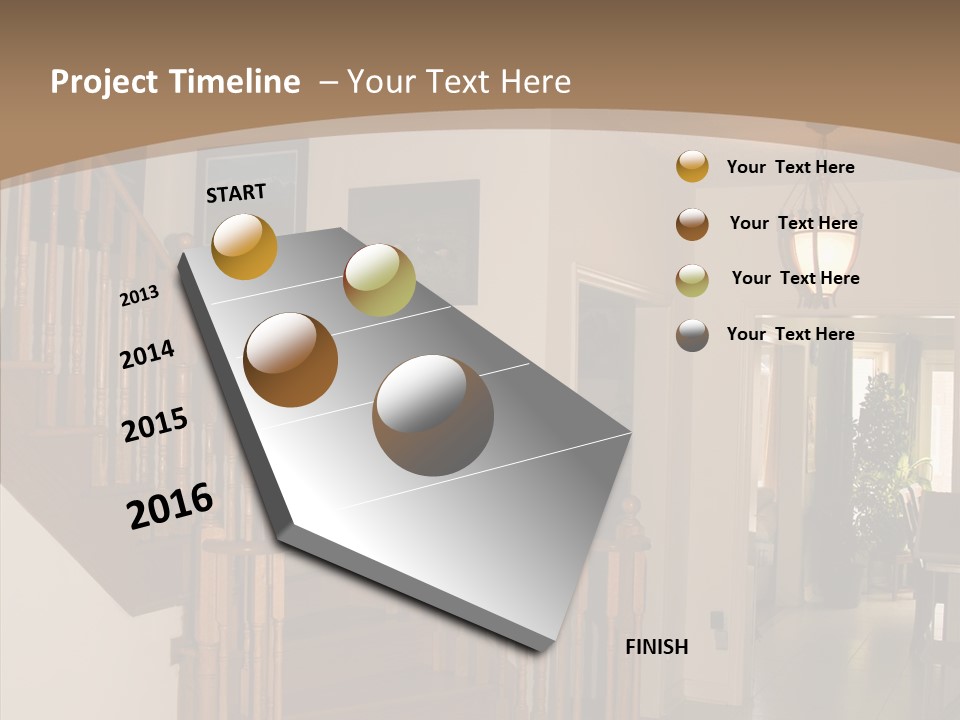 Project Timeline – Your Text Here

START

2013

2014

2015

2016

FINISH

Your Text Here

Your Text Here

Your Text Here

Your Text Here